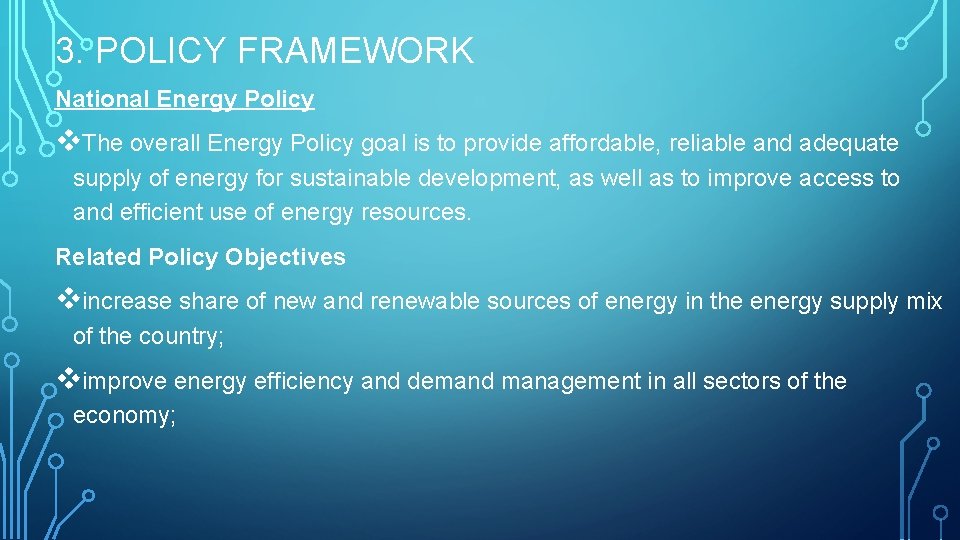 3. POLICY FRAMEWORK

National Energy Policy

❖The overall Energy Policy goal is to provide affordable, reliable and adequate supply of energy for sustainable development, as well as to improve access to and efficient use of energy resources.

Related Policy Objectives

❖increase share of new and renewable sources of energy in the energy supply mix of the country;

❖improve energy efficiency and demand management in all sectors of the economy;